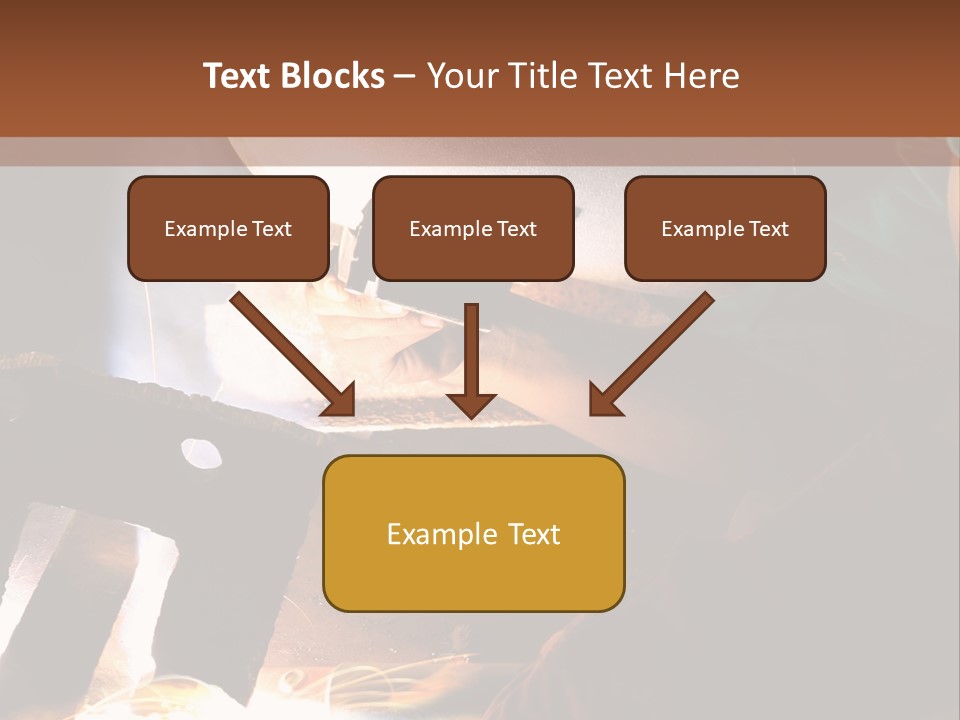 Text Blocks – Your Title Text Here

Example Text

Example Text

Example Text

Example Text